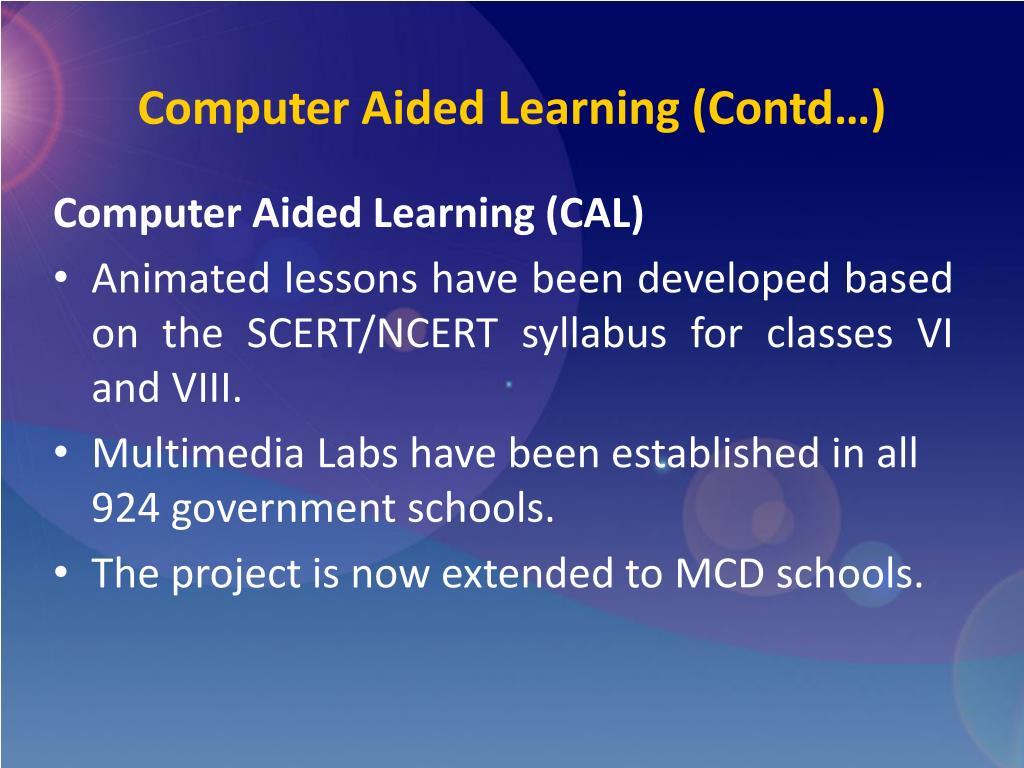 Computer Aided Learning (Contd…)

Computer Aided Learning (CAL)

• Animated lessons have been developed based on the SCERT/NCERT syllabus for classes VI and VIII.
• Multimedia Labs have been established in all 924 government schools.
• The project is now extended to MCD schools.